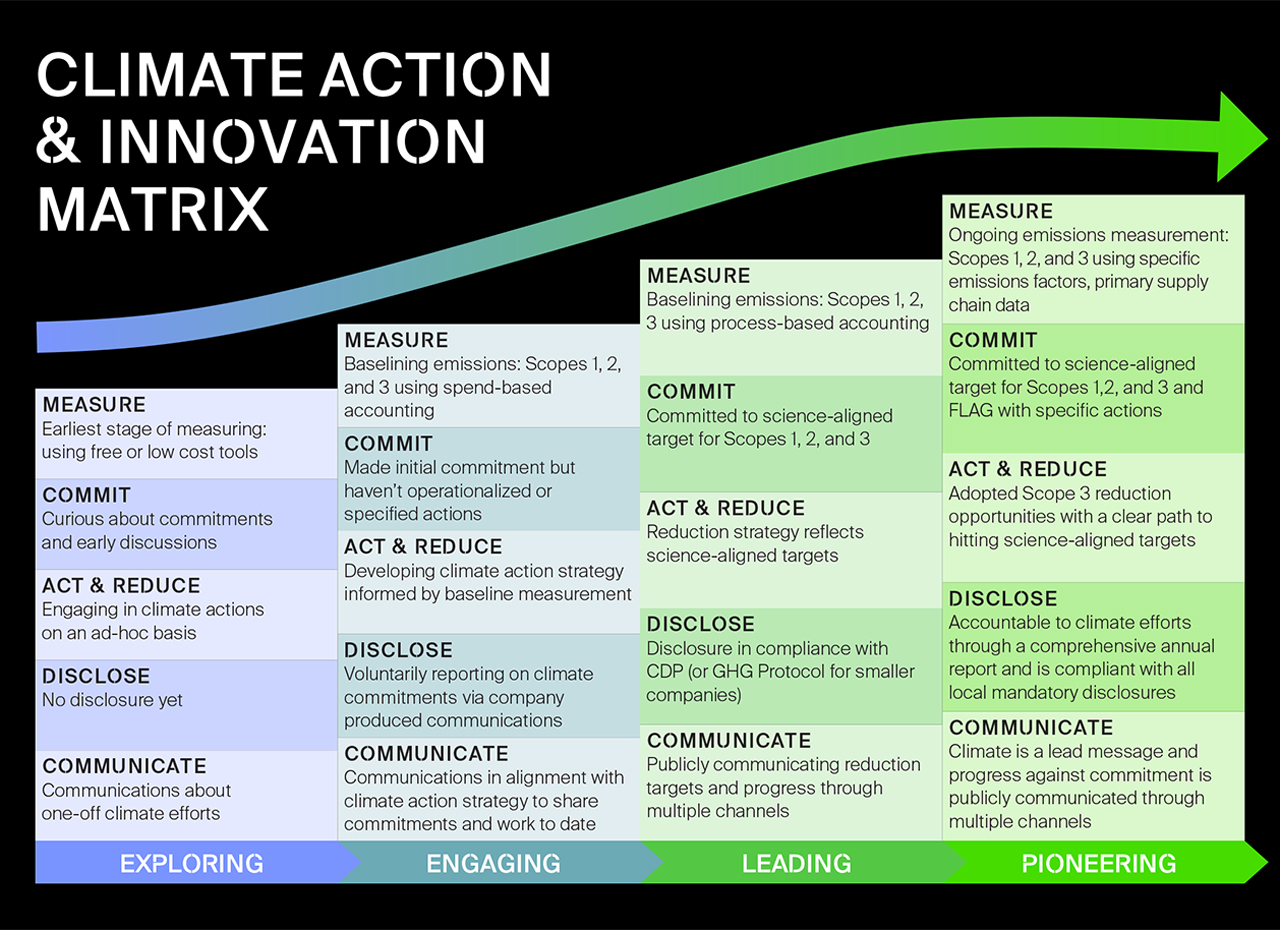 CLIMATE ACTION & INNOVATION MATRIX

MEASURE
Earliest stage of measuring: using free or low cost tools

COMMIT
Curious about commitments and early discussions

ACT & REDUCE
Engaging in climate actions on an ad-hoc basis

DISCLOSE
No disclosure yet

COMMUNICATE
Communications about one-off climate efforts

EXPLORING

MEASURE
Baselining emissions: Scopes 1, 2, and 3 using spend-based accounting

COMMIT
Made initial commitment but haven't operationalized or specified actions

ACT & REDUCE
Developing climate action strategy informed by baseline measurement

DISCLOSE
Voluntarily reporting on climate commitments via company produced communications

COMMUNICATE
Communications in alignment with climate action strategy to share commitments and work to date

ENGAGING

MEASURE
Baselining emissions: Scopes 1, 2, 3 using process-based accounting

COMMIT
Committed to science-aligned target for Scopes 1, 2, and 3

ACT & REDUCE
Reduction strategy reflects science-aligned targets

DISCLOSE
Disclosure in compliance with CDP (or GHG Protocol for smaller companies)

COMMUNICATE
Publicly communicating reduction targets and progress through multiple channels

LEADING

MEASURE
Ongoing emissions measurement: Scopes 1, 2, and 3 using specific emissions factors, primary supply chain data

COMMIT
Committed to science-aligned target for Scopes 1,2, and 3 and FLAG with specific actions

ACT & REDUCE
Adopted Scope 3 reduction opportunities with a clear path to hitting science-aligned targets

DISCLOSE
Accountable to climate efforts through a comprehensive annual report and is compliant with all local mandatory disclosures

COMMUNICATE
Climate is a lead message and progress against commitment is publicly communicated through multiple channels

PIONEERING